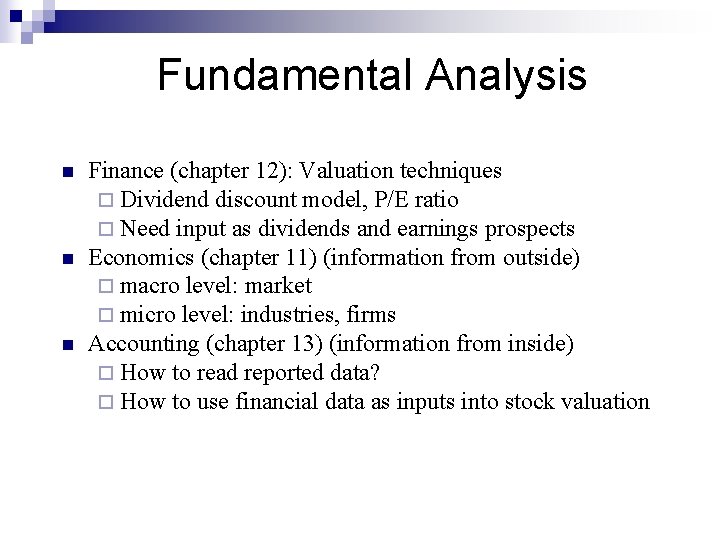 Fundamental Analysis

- Finance (chapter 12): Valuation techniques
  - Dividend discount model, P/E ratio
  - Need input as dividends and earnings prospects
- Economics (chapter 11) (information from outside)
  - macro level: market
  - micro level: industries, firms
- Accounting (chapter 13) (information from inside)
  - How to read reported data?
  - How to use financial data as inputs into stock valuation